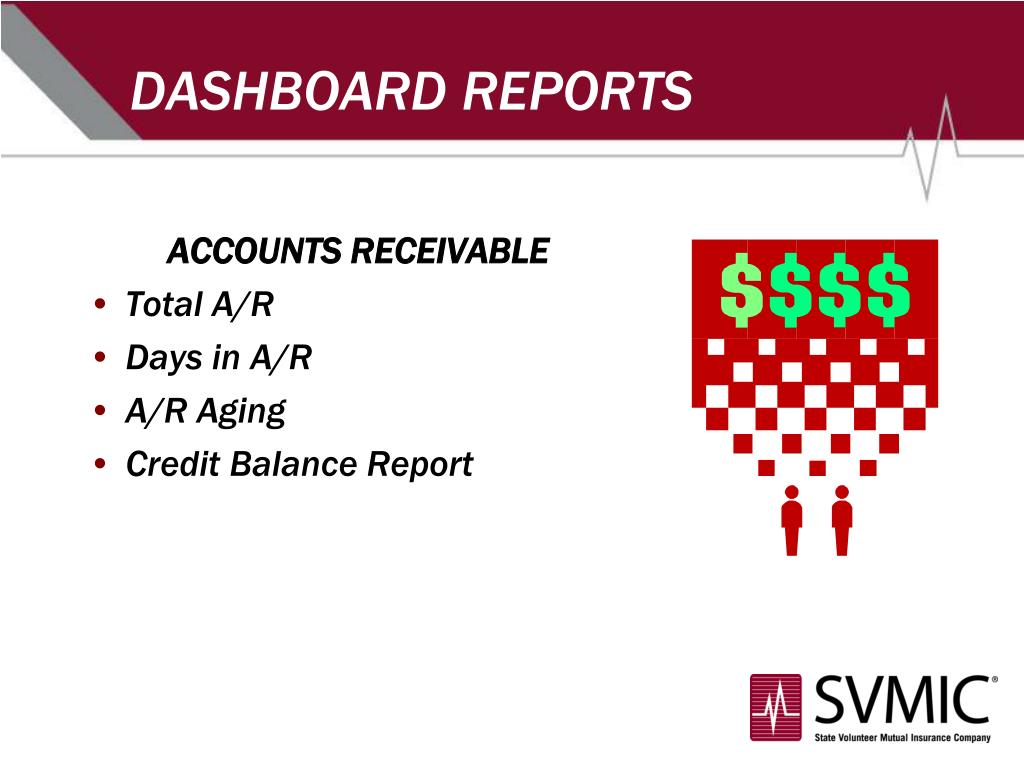 DASHBOARD REPORTS

ACCOUNTS RECEIVABLE
• Total A/R
• Days in A/R
• A/R Aging
• Credit Balance Report

$$$$

SVMIC®
State Volunteer Mutual Insurance Company